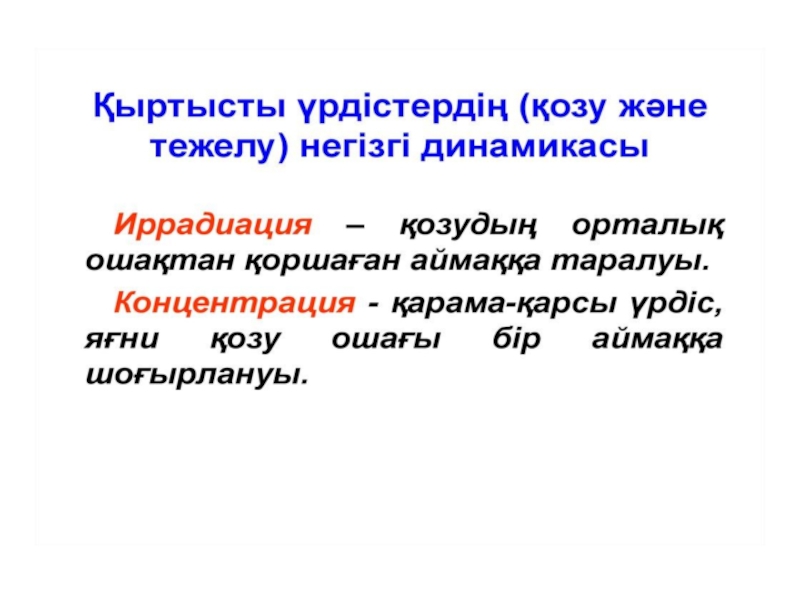 Қыртысты үрдістердің (қозу және тежелу) негізгі динамикасы

Иррадиация – қозудың орталық ошақтан қоршаған аймаққа таралуы.

Концентрация - қарама-қарсы үрдіс, яғни қозу ошағы бір аймаққа шоғырлануы.